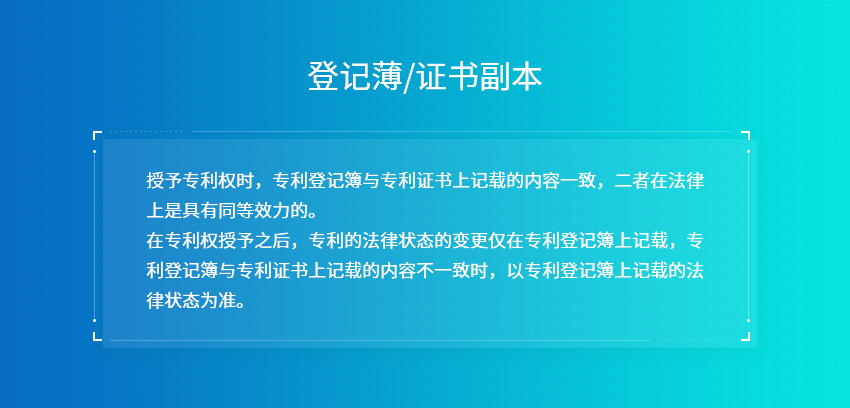 登记薄/证书副本

授予专利权时，专利登记簿与专利证书上记载的内容一致，二者在法律上是具有同等效力的。
在专利权授予之后，专利的法律状态的变更仅在专利登记簿上记载，专利登记簿与专利证书上记载的内容不一致时，以专利登记簿上记载的法律状态为准。